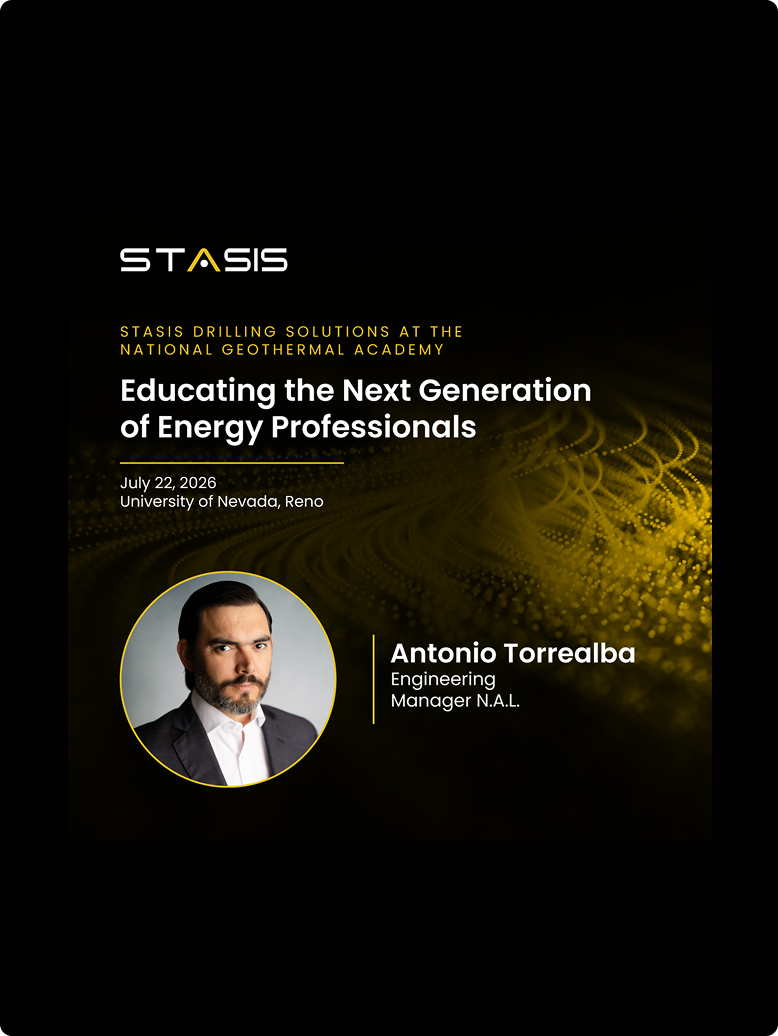 STASIS

STASIS DRILLING SOLUTIONS AT THE NATIONAL GEOTHERMAL ACADEMY

Educating the Next Generation of Energy Professionals

July 22, 2026
University of Nevada, Reno

Antonio Torrealba
Engineering
Manager N.A.L.